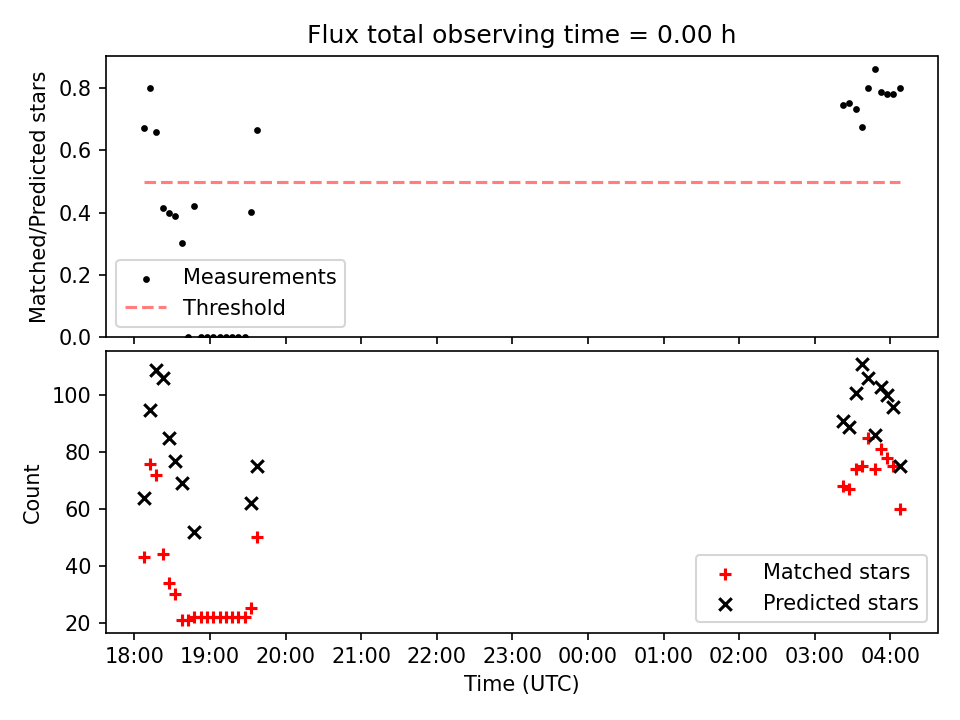 Flux total observing time = 0.00 h

Matched/Predicted stars

0.8
0.6
0.4
0.2
0.0

Measurements
Threshold

Count

100
80
60
40
20

Matched stars
Predicted stars

18:00 19:00 20:00 21:00 22:00 23:00 00:00 01:00 02:00 03:00 04:00

Time (UTC)